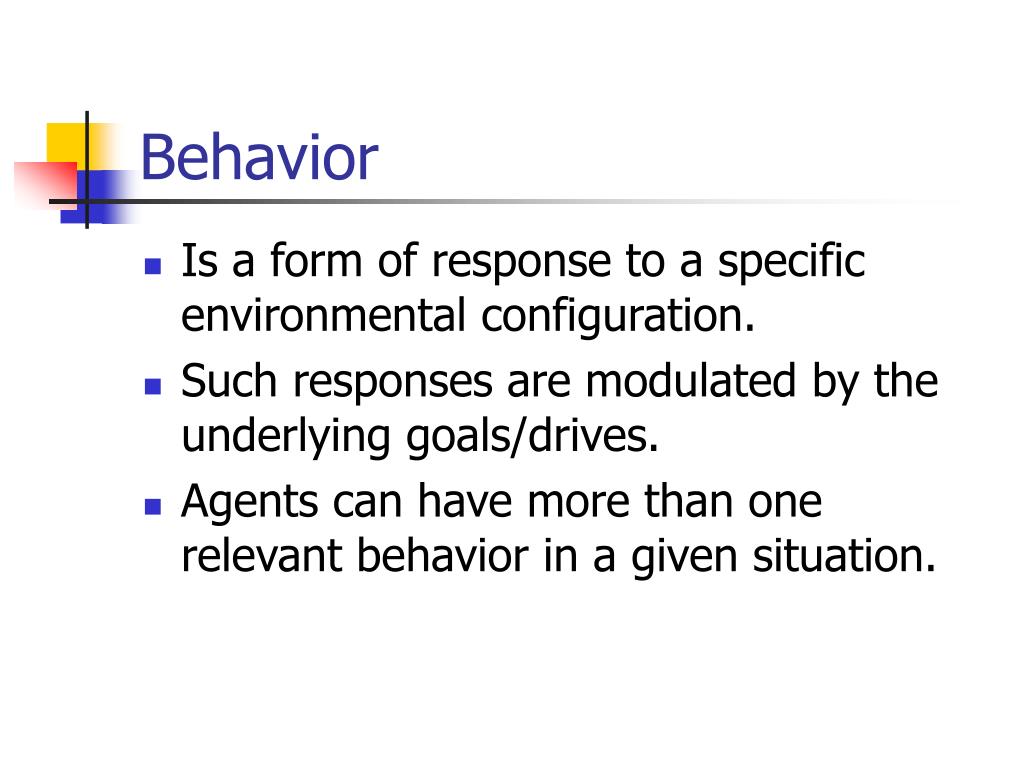 Behavior

- Is a form of response to a specific environmental configuration.
- Such responses are modulated by the underlying goals/drives.
- Agents can have more than one relevant behavior in a given situation.